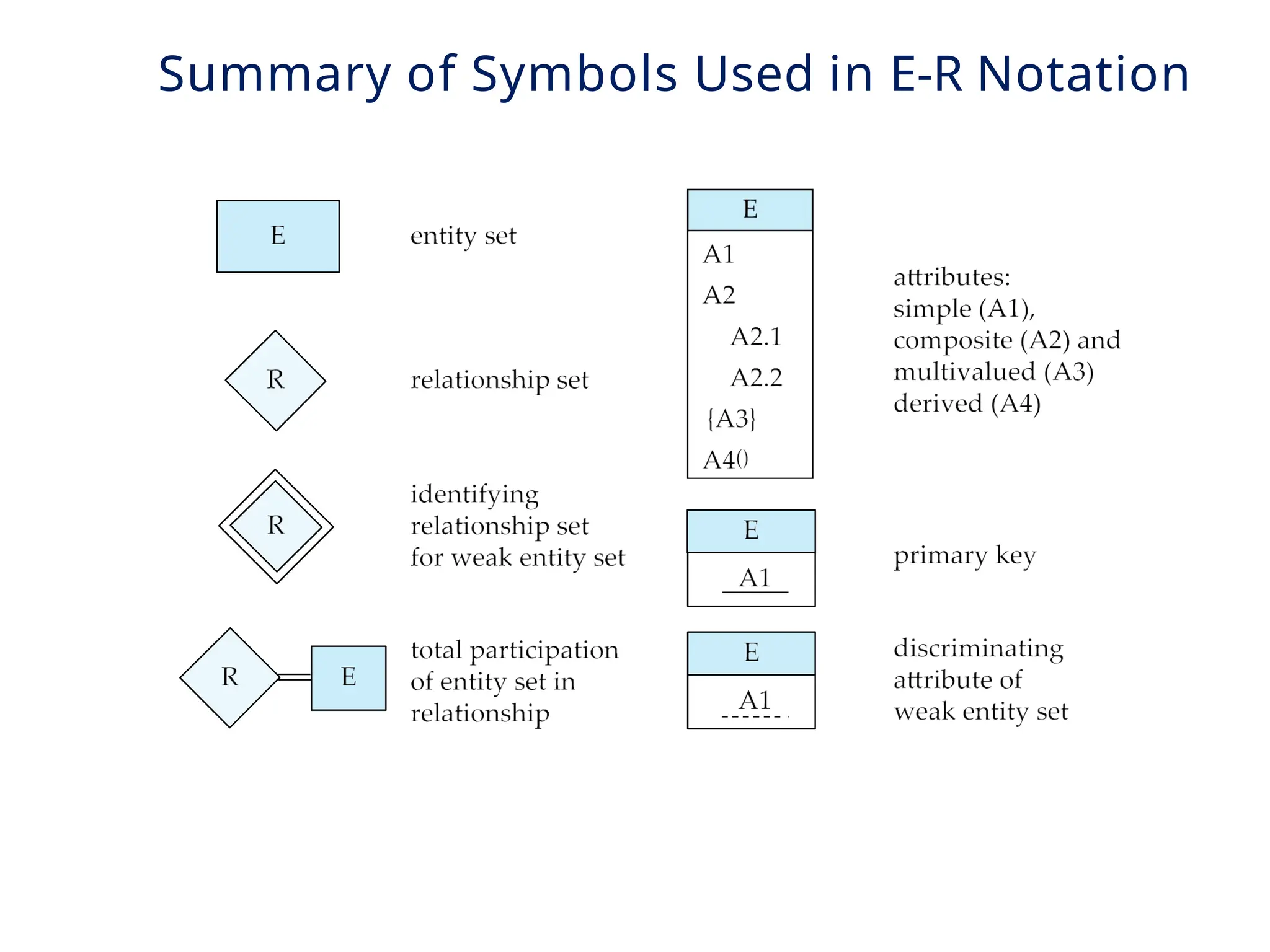 Summary of Symbols Used in E-R Notation

E

entity set

R

relationship set

R

identifying relationship set for weak entity set

R

E

total participation of entity set in relationship

E

A1

A2

A2.1

A2.2

{A3}

A4()

attributes:
simple (A1),
composite (A2) and
multivalued (A3)
derived (A4)

E

A1

primary key

E

A1

discriminating attribute of weak entity set